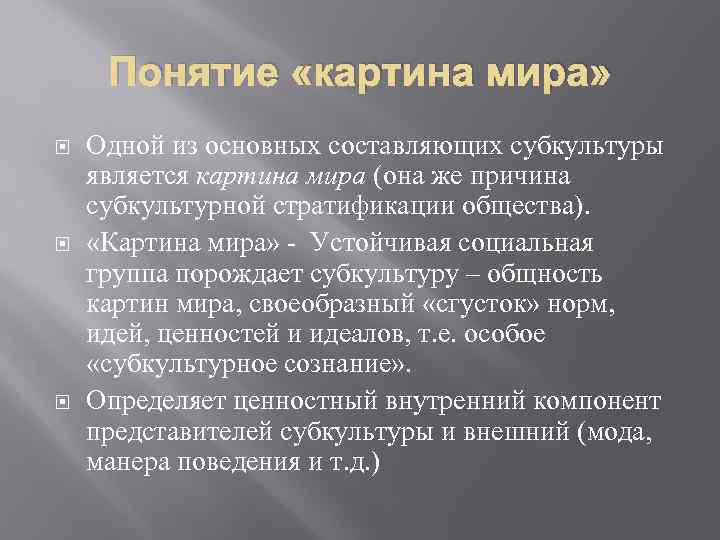 Понятие «картина мира»

Одной из основных составляющих субкультуры является картина мира (она же причина субкультурной стратификации общества).

«Картина мира» - Устойчивая социальная группа порождает субкультуру – общность картин мира, своеобразный «сгусток» норм, идей, ценностей и идеалов, т.е. особое «субкультурное сознание».

Определяет ценностный внутренний компонент представителей субкультуры и внешний (мода, манера поведения и т.д.)